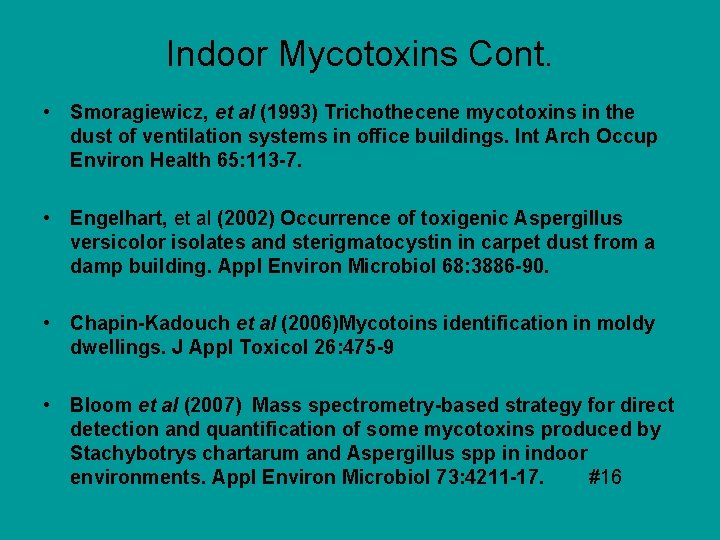 Indoor Mycotoxins Cont.

• Smoragiewicz, et al (1993) Trichothecene mycotoxins in the dust of ventilation systems in office buildings. Int Arch Occup Environ Health 65:113-7.

• Engelhart, et al (2002) Occurrence of toxigenic Aspergillus versicolor isolates and sterigmatocystin in carpet dust from a damp building. Appl Environ Microbiol 68:3886-90.

• Chapin-Kadouch et al (2006)Mycotoins identification in moldy dwellings. J Appl Toxicol 26:475-9

• Bloom et al (2007) Mass spectrometry-based strategy for direct detection and quantification of some mycotoxins produced by Stachybotrys chartarum and Aspergillus spp in indoor environments. Appl Environ Microbiol 73:4211-17. #16